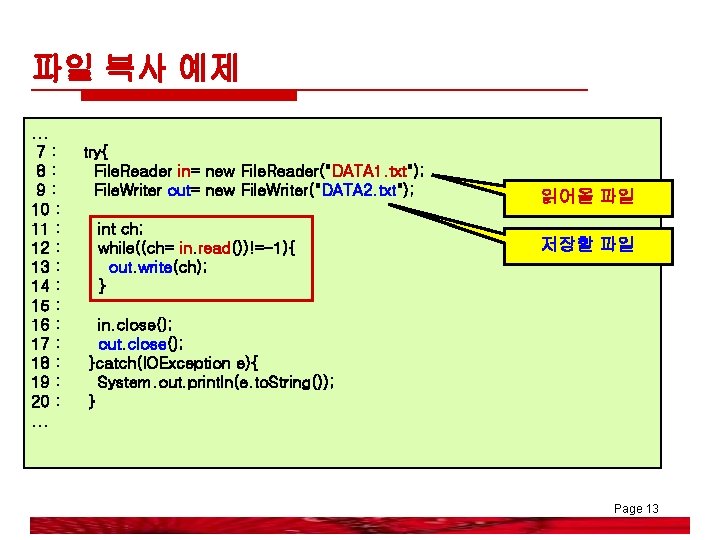 파일 복사 예제

…
7 : try{
8 : FileReader in= new FileReader("DATA1.txt");
9 : FileWriter out= new FileWriter("DATA2.txt");
10 :
11 : int ch;
12 : while((ch= in.read())!=-1){
13 : out.write(ch);
14 : }
15 :
16 : in.close();
17 : out.close();
18 : }catch(IOException e){
19 : System.out.println(e.toString());
20 : }
…

읽어올 파일

저장할 파일

Page 13